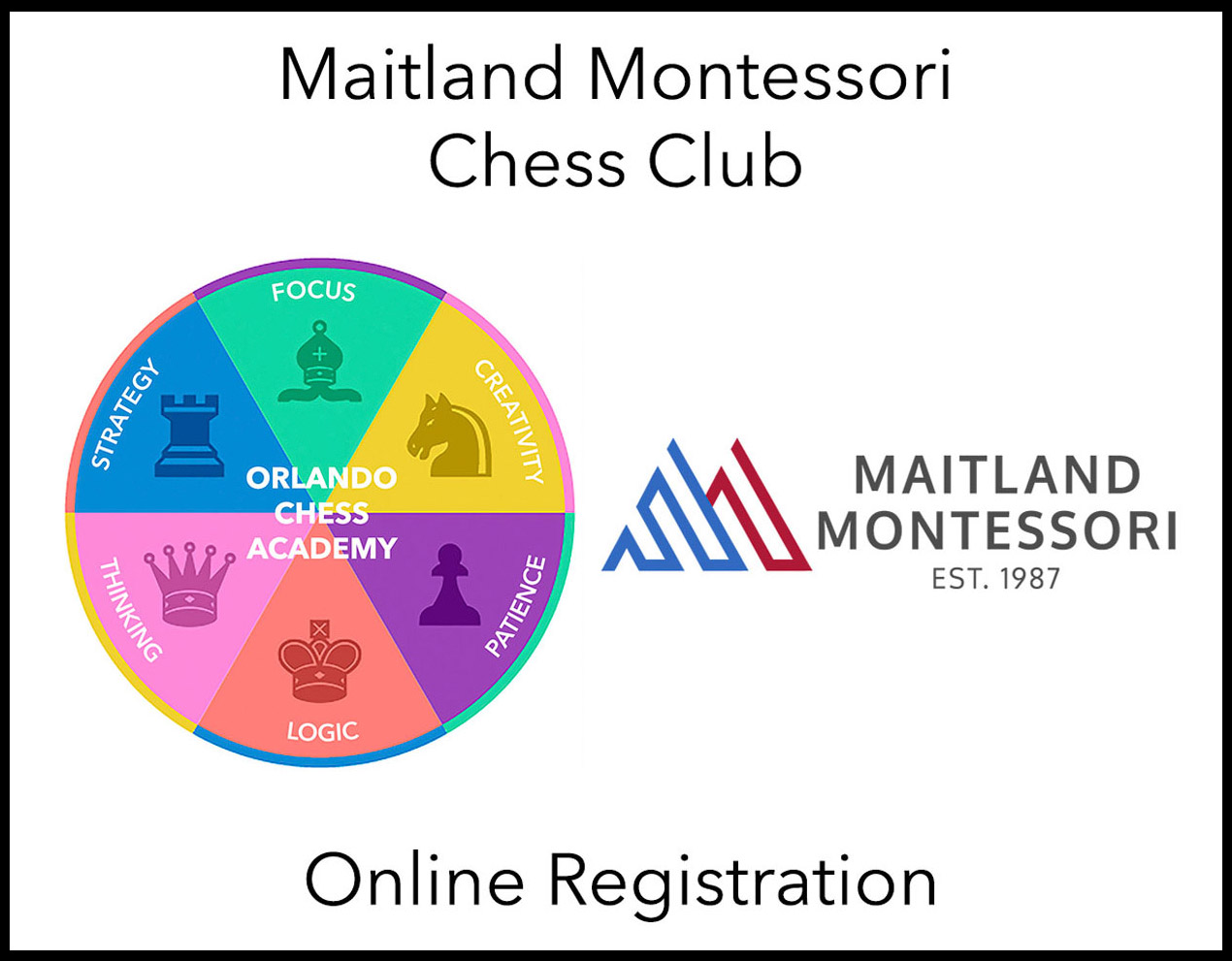 Maitland Montessori
Chess Club

FOCUS
CREATIVITY
PATIENCE
LOGIC
THINKING
STRATEGY

ORLANDO CHESS ACADEMY

MAITLAND MONTESSORI
EST. 1987

Online Registration